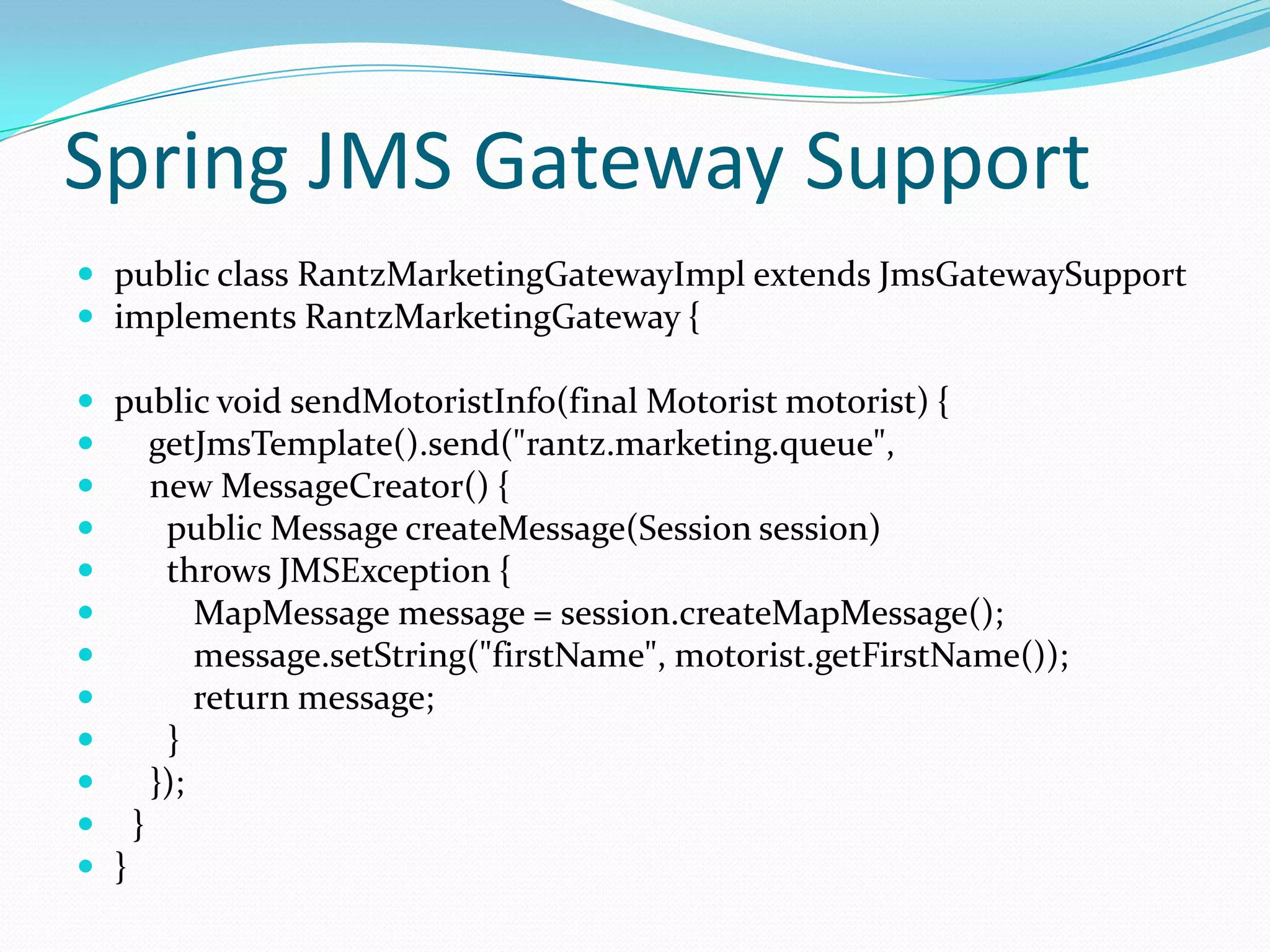 Spring JMS Gateway Support

- public class RantzMarketingGatewayImpl extends JmsGatewaySupport
- implements RantzMarketingGateway {

- public void sendMotoristInfo(final Motorist motorist) {
- getJmsTemplate().send("rantz.marketing.queue",
- new MessageCreator() {
- public Message createMessage(Session session)
- throws JMSException {
- MapMessage message = session.createMapMessage();
- message.setString("firstName", motorist.getFirstName());
- return message;
- }
- });
- }
- }